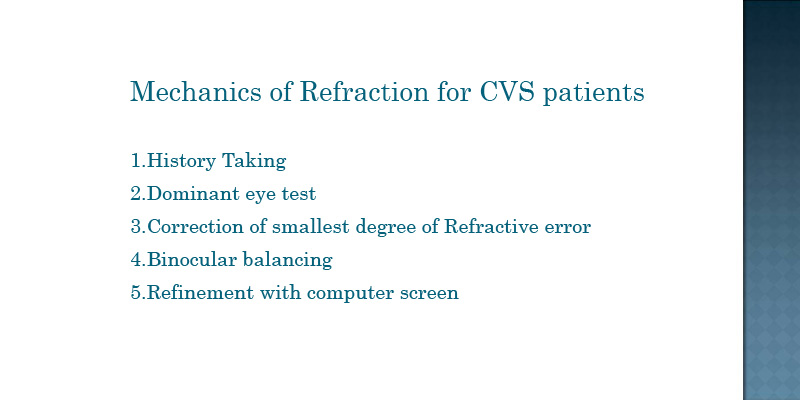 Mechanics of Refraction for CVS patients

1.History Taking
2.Dominant eye test
3.Correction of smallest degree of Refractive error
4.Binocular balancing
5.Refinement with computer screen